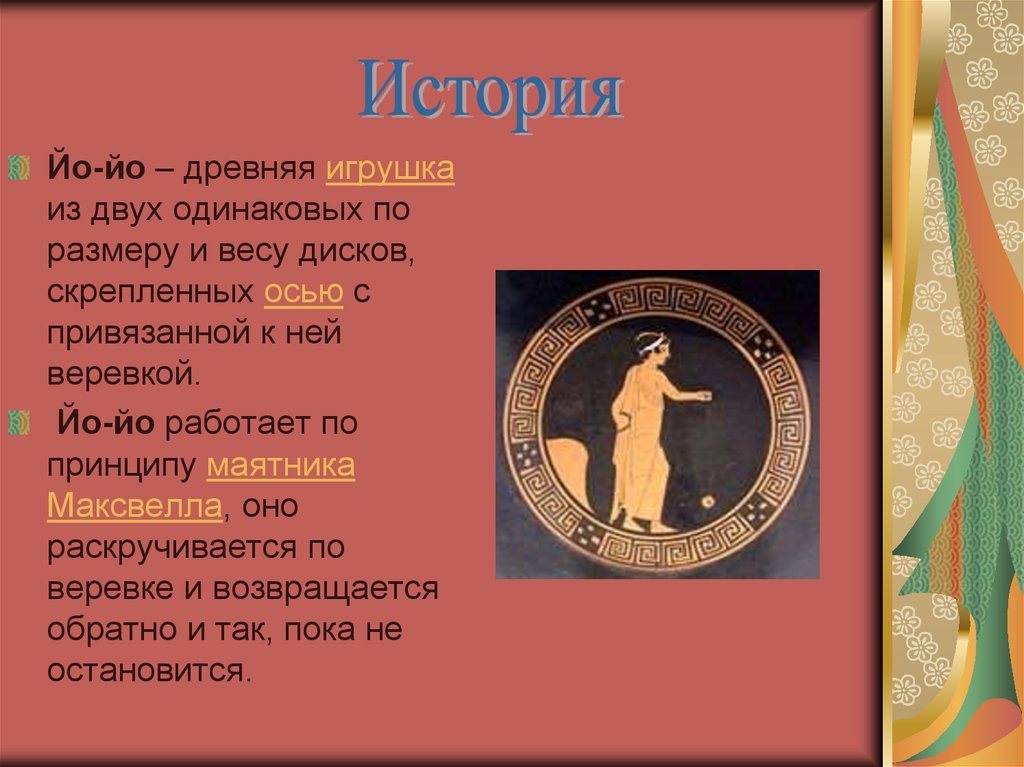 История

Йо-йо – древняя игрушка из двух одинаковых по размеру и весу дисков, скрепленных осью с привязанной к ней веревкой.

Йо-йо работает по принципу маятника Максвелла, оно раскручивается по веревке и возвращается обратно и так, пока не остановится.